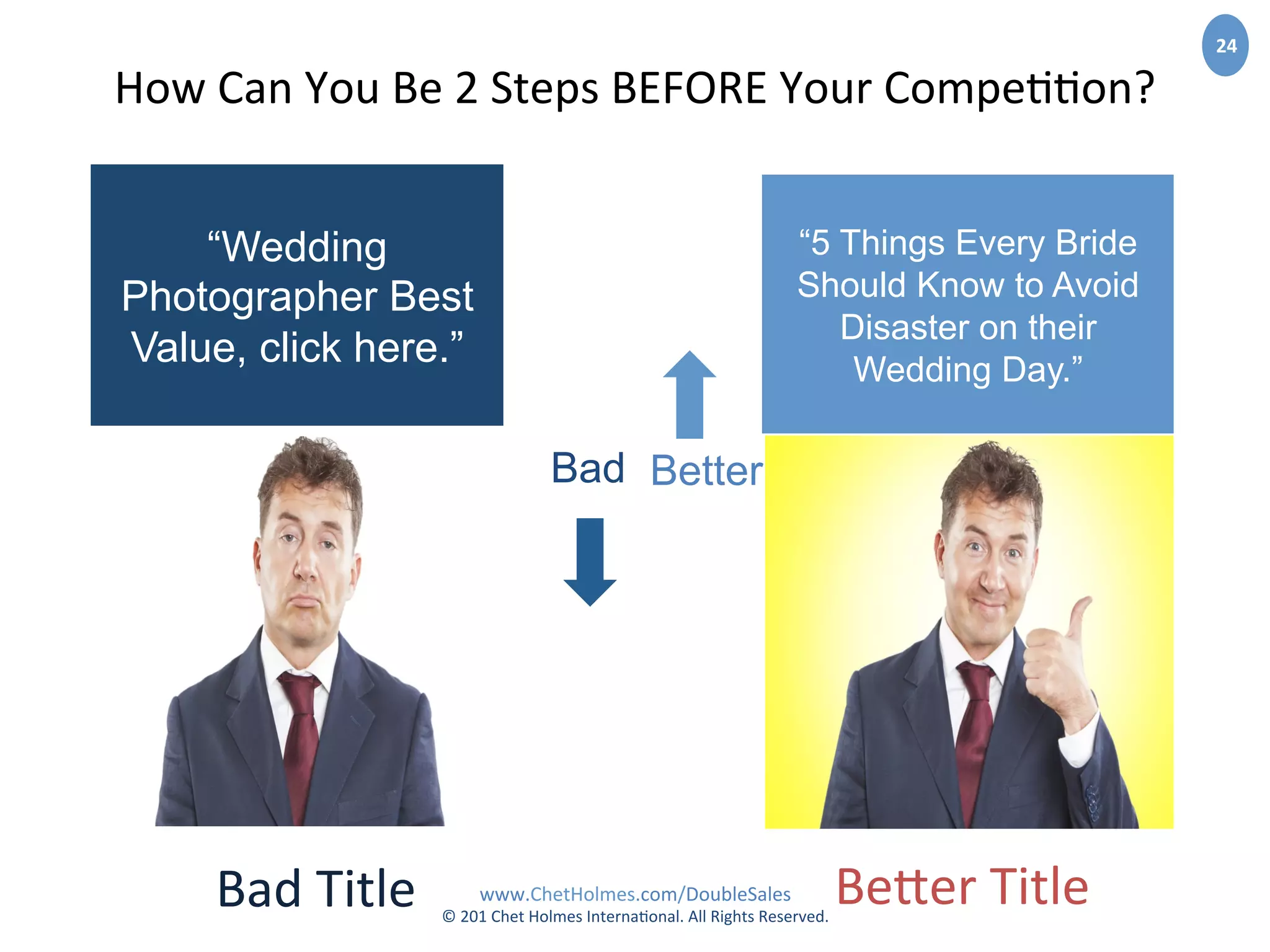 24

How Can You Be 2 Steps BEFORE Your Competition?

“Wedding Photographer Best Value, click here.”

“5 Things Every Bride Should Know to Avoid Disaster on their Wedding Day.”

Bad

Better

Bad Title

www.ChetHolmes.com/DoubleSales
© 201 Chet Holmes International. All Rights Reserved.

Better Title